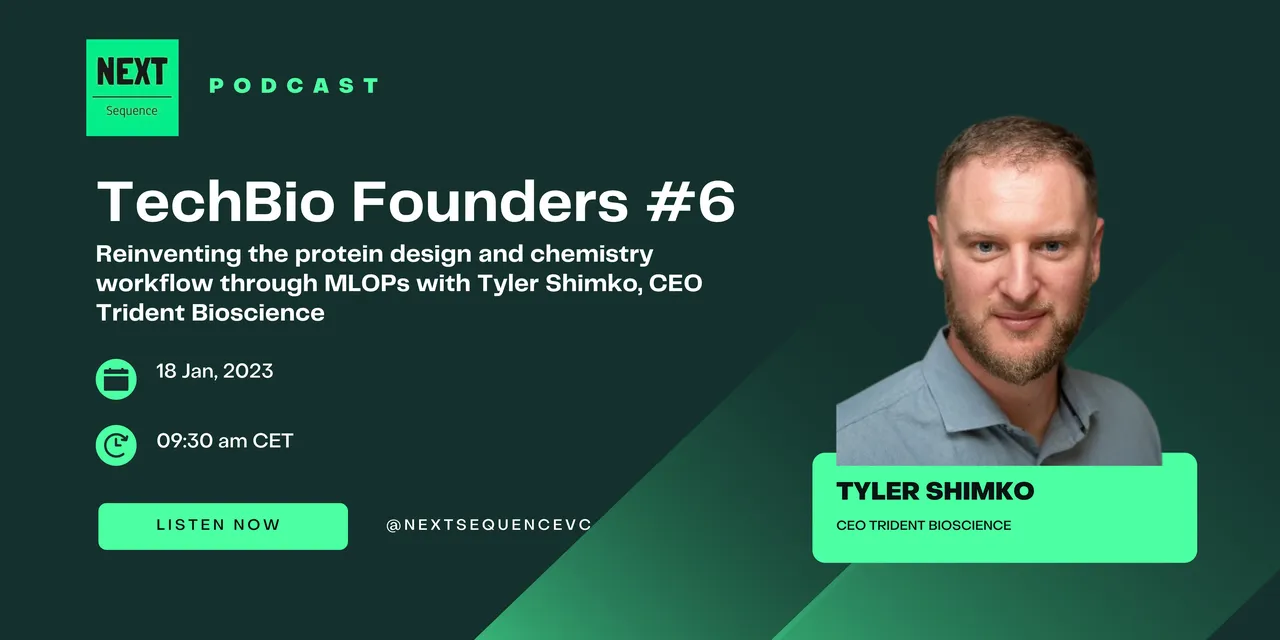 NEXT
Sequence

PODCAST

TechBio Founders #6

Reinventing the protein design and chemistry workflow through MLOPs with Tyler Shimko, CEO Trident Bioscience

18 Jan, 2023

09:30 am CET

LISTEN NOW

@NEXTSEQUENCEVC

TYLER SHIMKO

CEO TRIDENT BIOSCIENCE